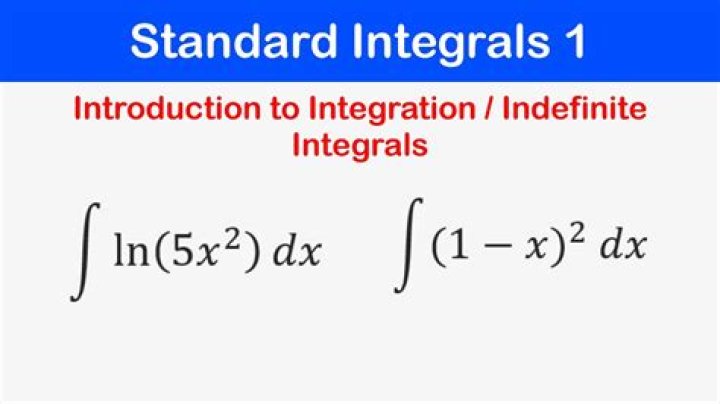 Standard Integrals 1

Introduction to Integration / Indefinite Integrals

$\int \ln(5x^2)\,dx$ $\int (1-x)^2\,dx$